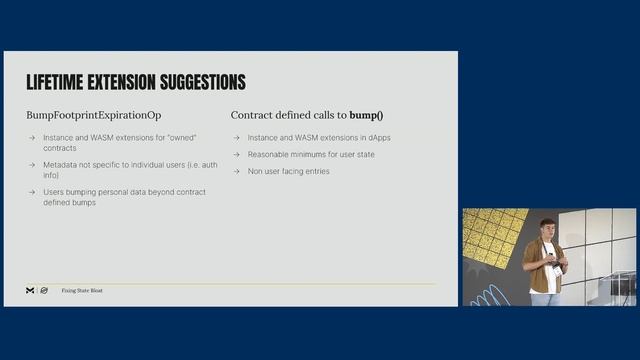 LIFETIME EXTENSION SUGGESTIONS

BumpFootprintExpirationOp

→ Instance and WASM extensions for "owned" contracts

→ Metadata not specific to individual users (i.e. auth info)

→ Users bumping personal data beyond contract defined bumps

Contract defined calls to **bump()**

→ Instance and WASM extensions in dApps

→ Reasonable minimums for user state

→ Non user facing entries

Fixing State Bloat